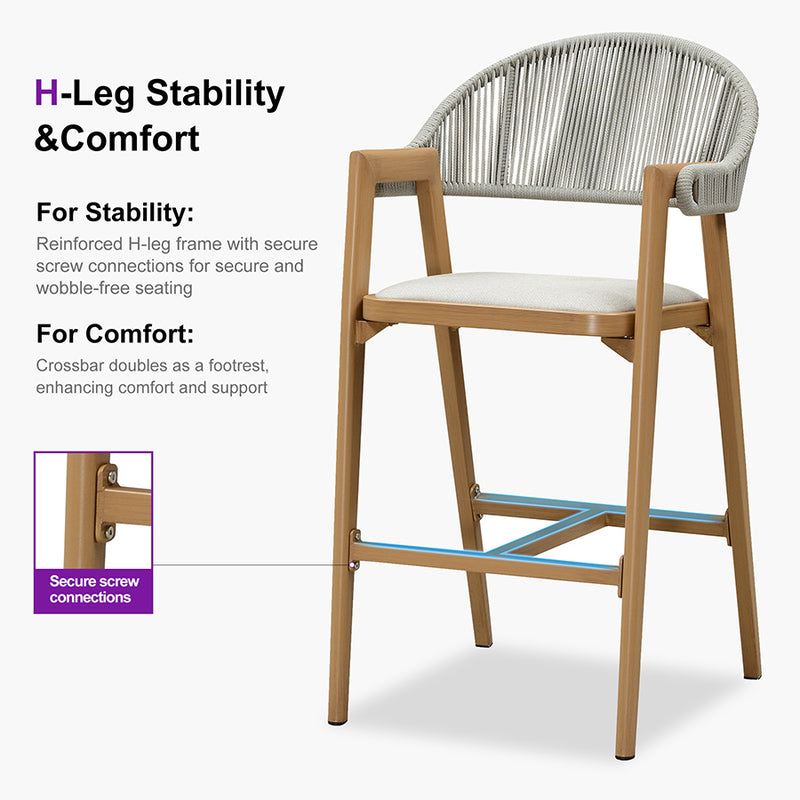 H-Leg Stability &Comfort

For Stability:

Reinforced H-leg frame with secure screw connections for secure and wobble-free seating

For Comfort:

Crossbar doubles as a footrest, enhancing comfort and support

Secure screw connections